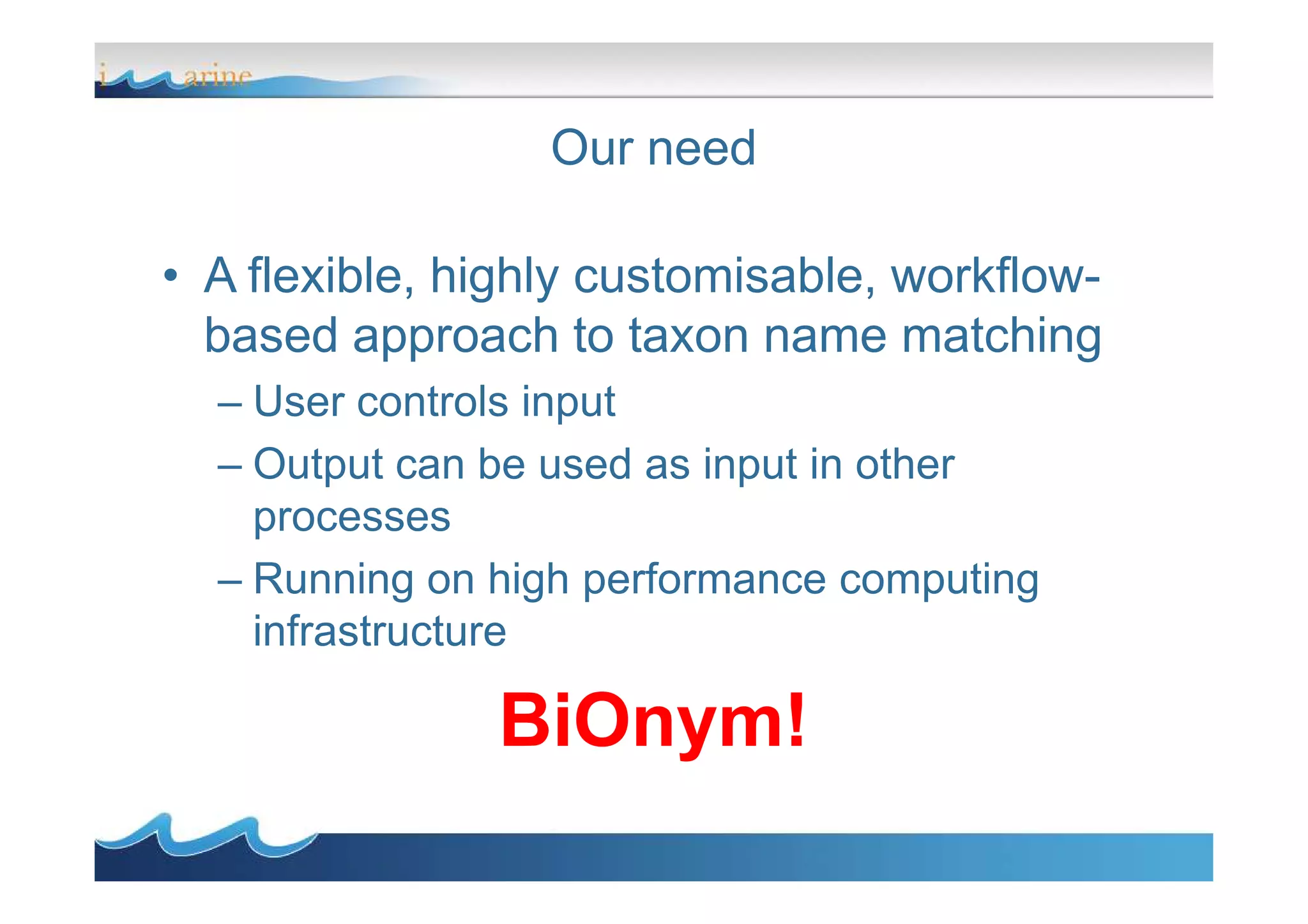 i arine

Our need

• A flexible, highly customisable, workflow-based approach to taxon name matching
 – User controls input
 – Output can be used as input in other processes
 – Running on high performance computing infrastructure

BiOnym!